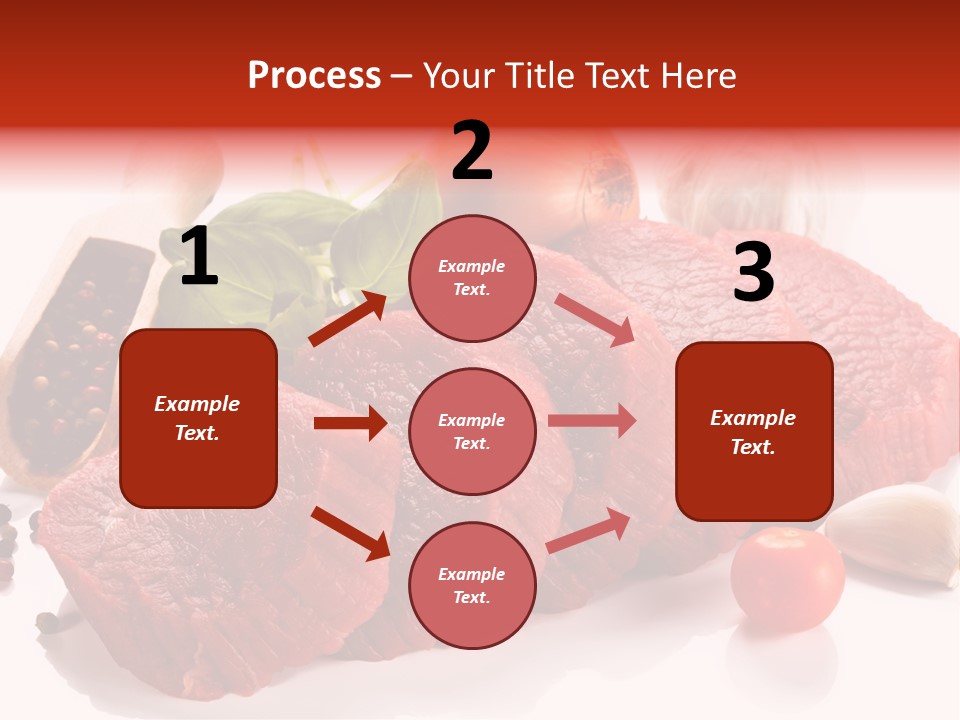 Process – Your Title Text Here

1

Example Text.

2

Example Text.

Example Text.

Example Text.

3

Example Text.